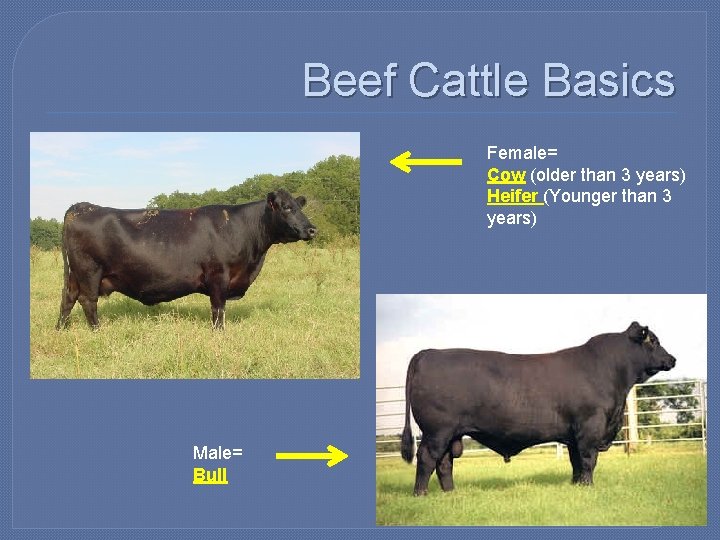 Beef Cattle Basics

Female=
Cow (older than 3 years)
Heifer (Younger than 3 years)

Male=
Bull